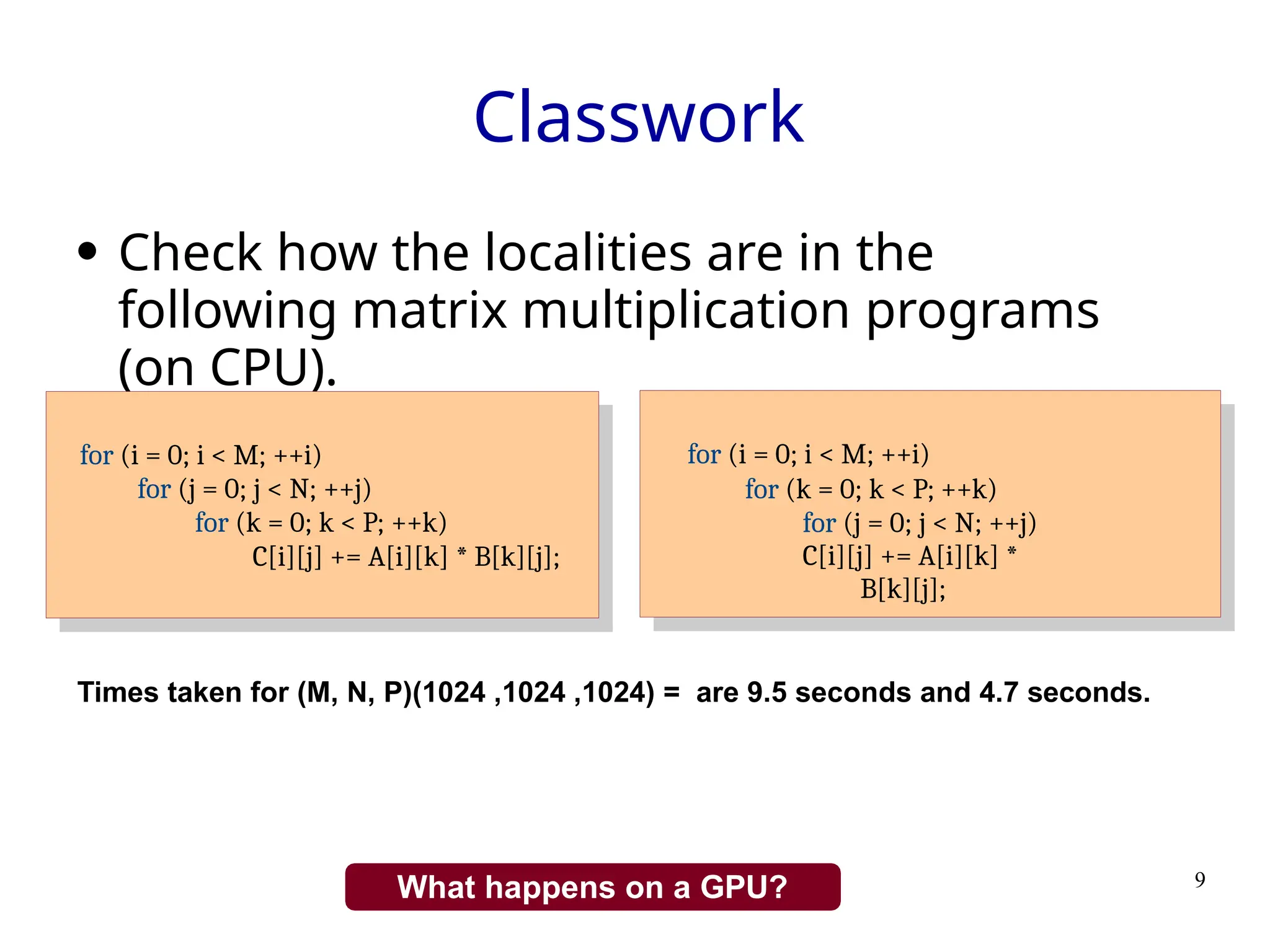 Classwork

• Check how the localities are in the following matrix multiplication programs (on CPU).

for (i = 0; i < M; ++i)
for (j = 0; j < N; ++j)
for (k = 0; k < P; ++k)
C[i][j] += A[i][k] * B[k][j];

for (i = 0; i < M; ++i)
for (k = 0; k < P; ++k)
for (j = 0; j < N; ++j)
C[i][j] += A[i][k] *
B[k][j];

Times taken for (M, N, P)(1024 ,1024 ,1024) = are 9.5 seconds and 4.7 seconds.

What happens on a GPU?

9